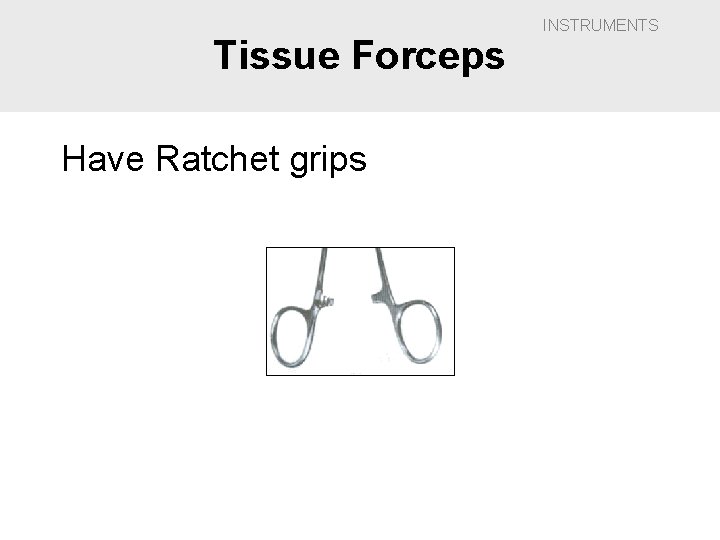 INSTRUMENTS

Tissue Forceps

Have Ratchet grips